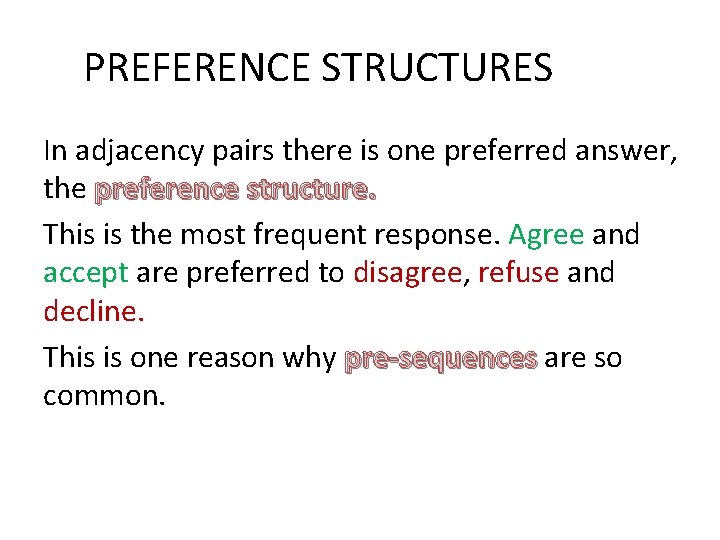 PREFERENCE STRUCTURES

In adjacency pairs there is one preferred answer, the preference structure.

This is the most frequent response. Agree and accept are preferred to disagree, refuse and decline.

This is one reason why pre-sequences are so common.